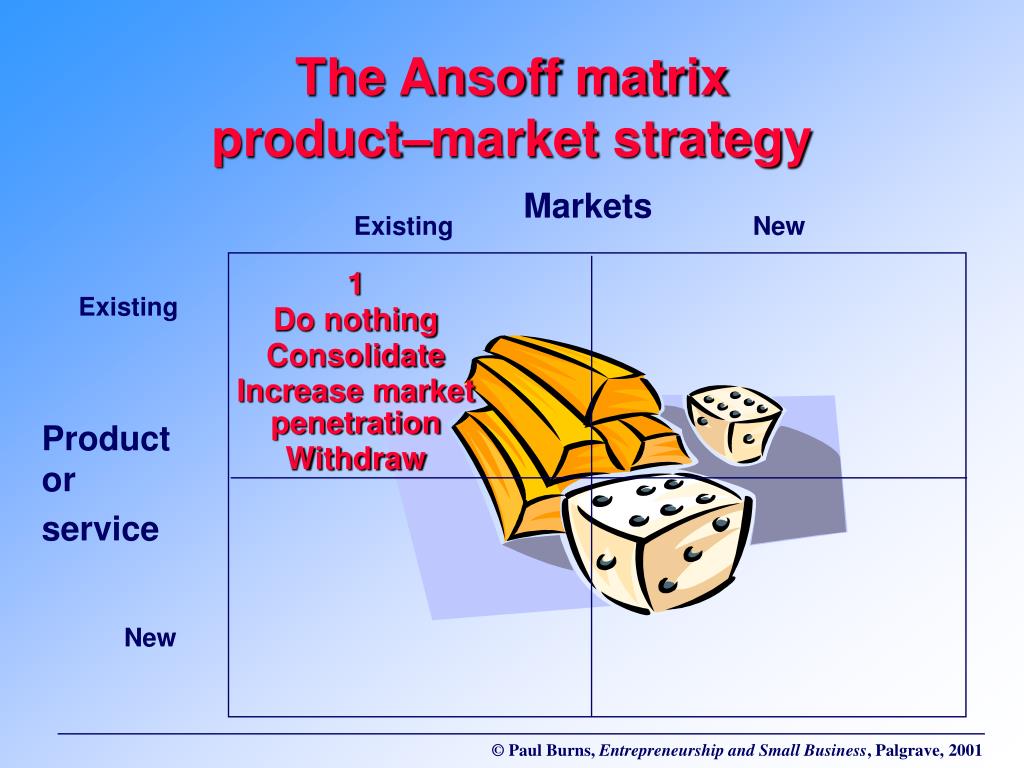 The Ansoff matrix
product–market strategy

Markets

Existing

New

Existing

Product or service

New

1
Do nothing
Consolidate
Increase market penetration
Withdraw

© Paul Burns, Entrepreneurship and Small Business, Palgrave, 2001